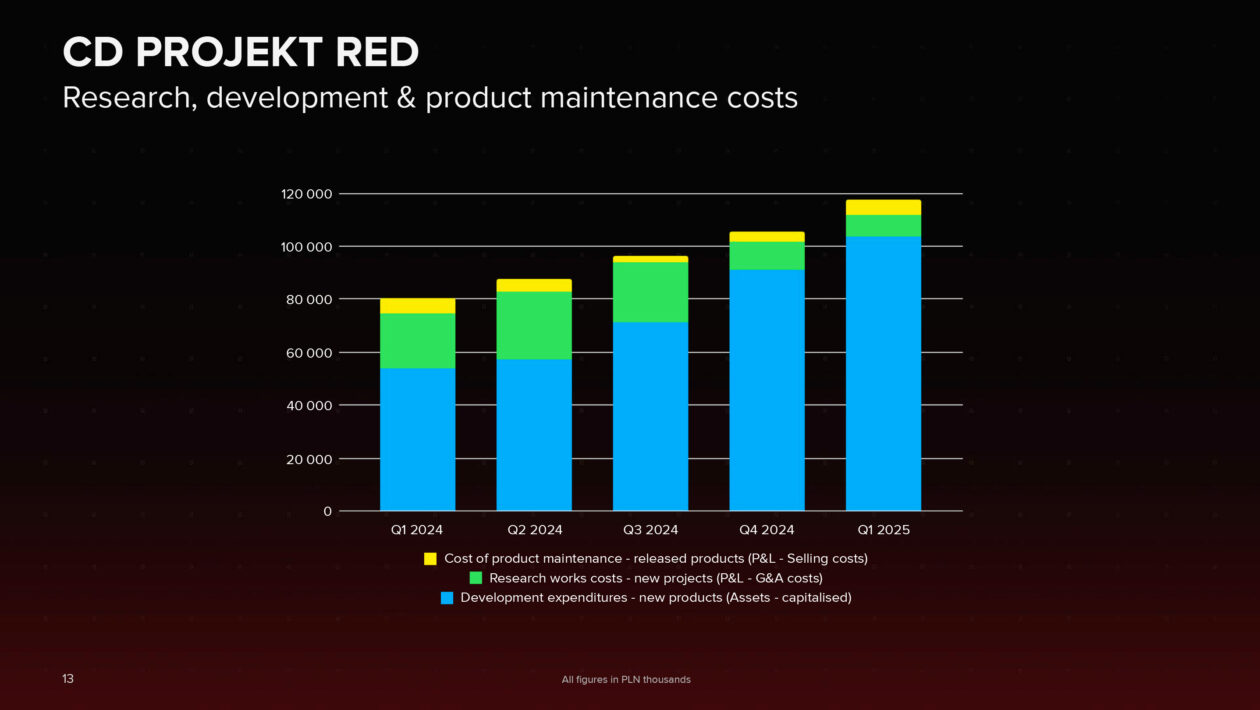 CD PROJEKT RED
Research, development & product maintenance costs

120 000
100 000
80 000
60 000
40 000
20 000
0

Q1 2024
Q2 2024
Q3 2024
Q4 2024
Q1 2025

Cost of product maintenance - released products (P&L - Selling costs)
Research works costs - new projects (P&L - G&A costs)
Development expenditures - new products (Assets - capitalised)

13

All figures in PLN thousands